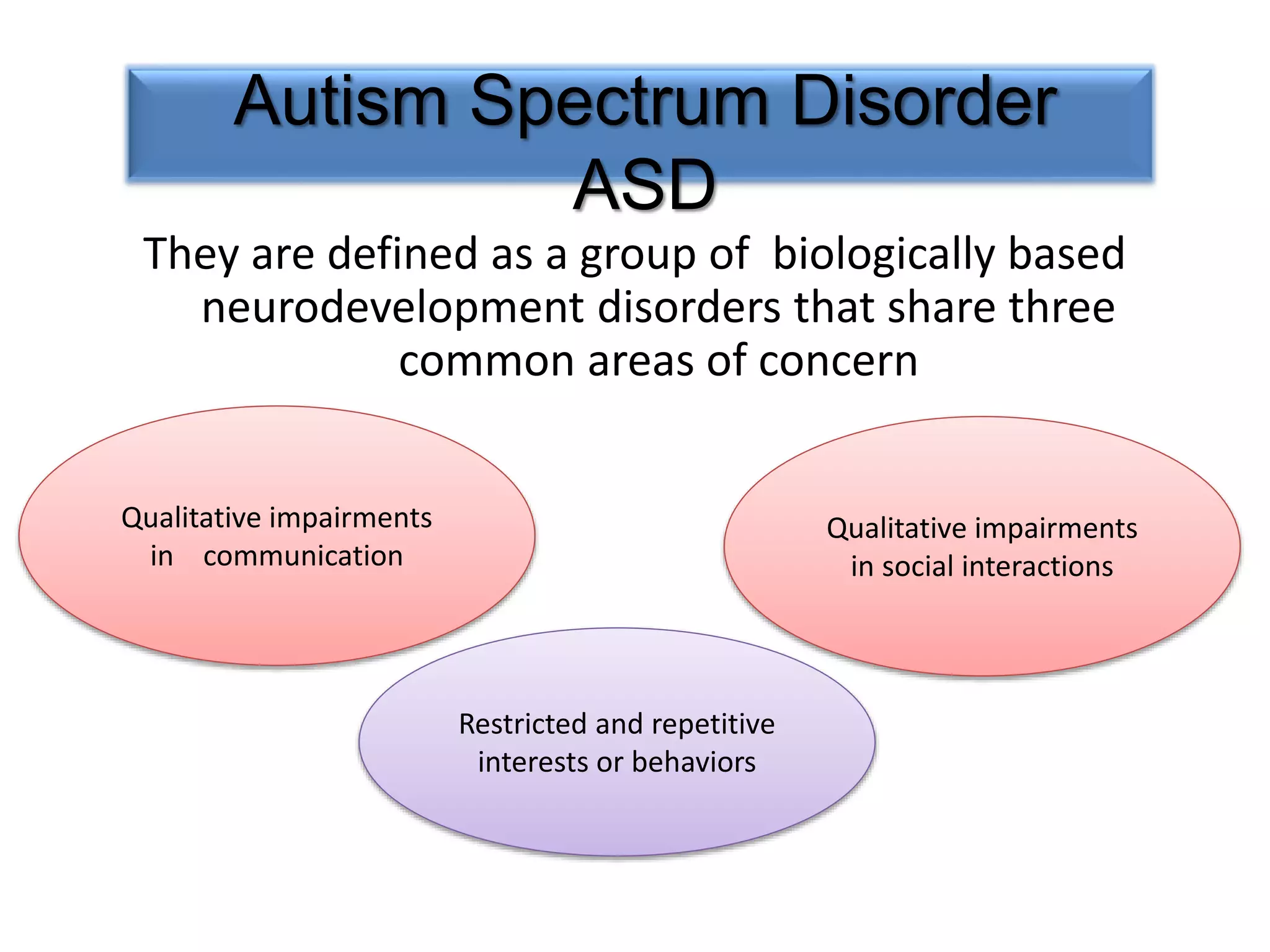 Autism Spectrum Disorder
ASD

They are defined as a group of biologically based neurodevelopment disorders that share three common areas of concern

Qualitative impairments in communication

Qualitative impairments in social interactions

Restricted and repetitive interests or behaviors